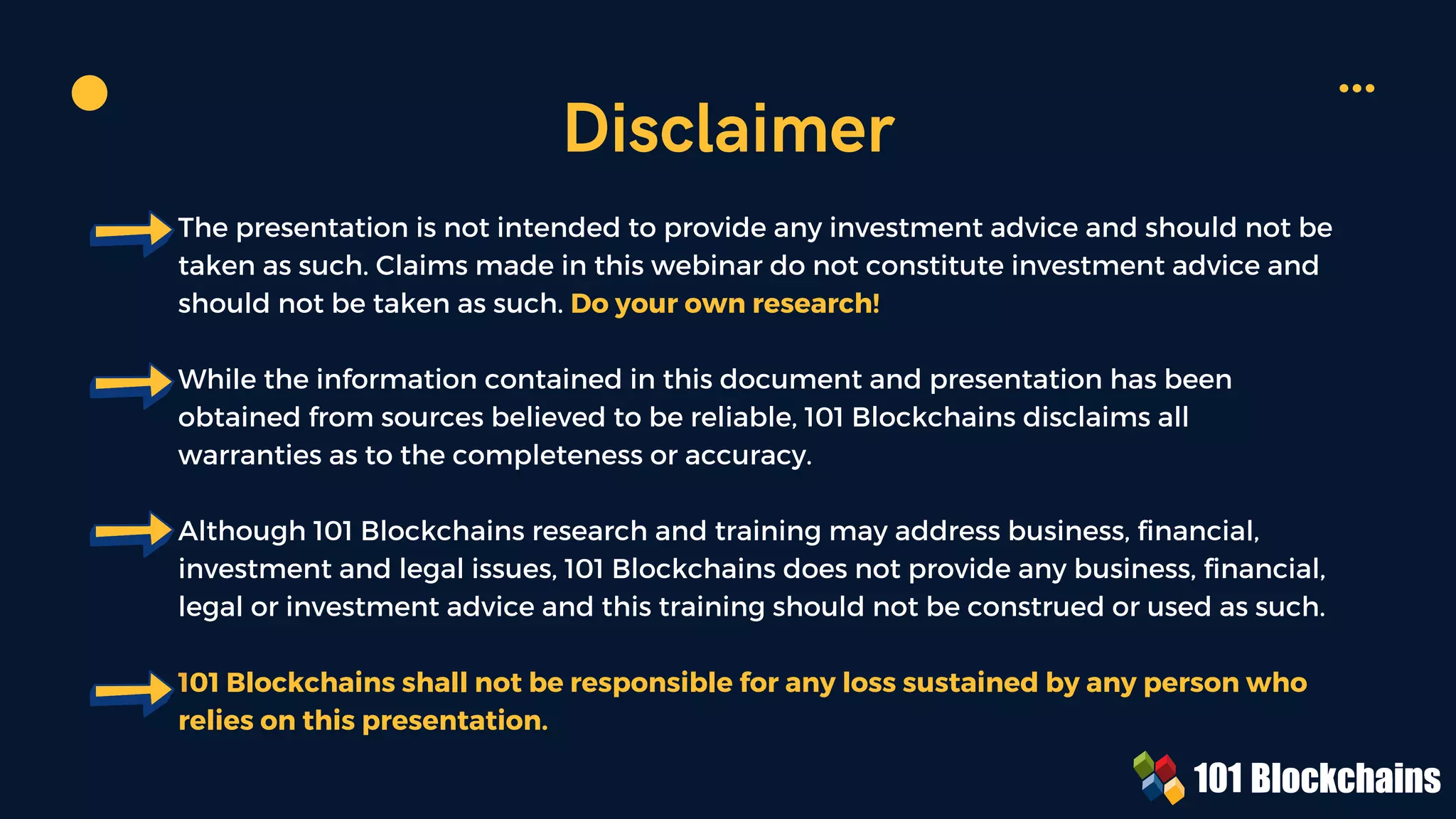 Disclaimer

The presentation is not intended to provide any investment advice and should not be taken as such. Claims made in this webinar do not constitute investment advice and should not be taken as such. Do your own research!

While the information contained in this document and presentation has been obtained from sources believed to be reliable, 101 Blockchains disclaims all warranties as to the completeness or accuracy.

Although 101 Blockchains research and training may address business, financial, investment and legal issues, 101 Blockchains does not provide any business, financial, legal or investment advice and this training should not be construed or used as such.

101 Blockchains shall not be responsible for any loss sustained by any person who relies on this presentation.

101 Blockchains